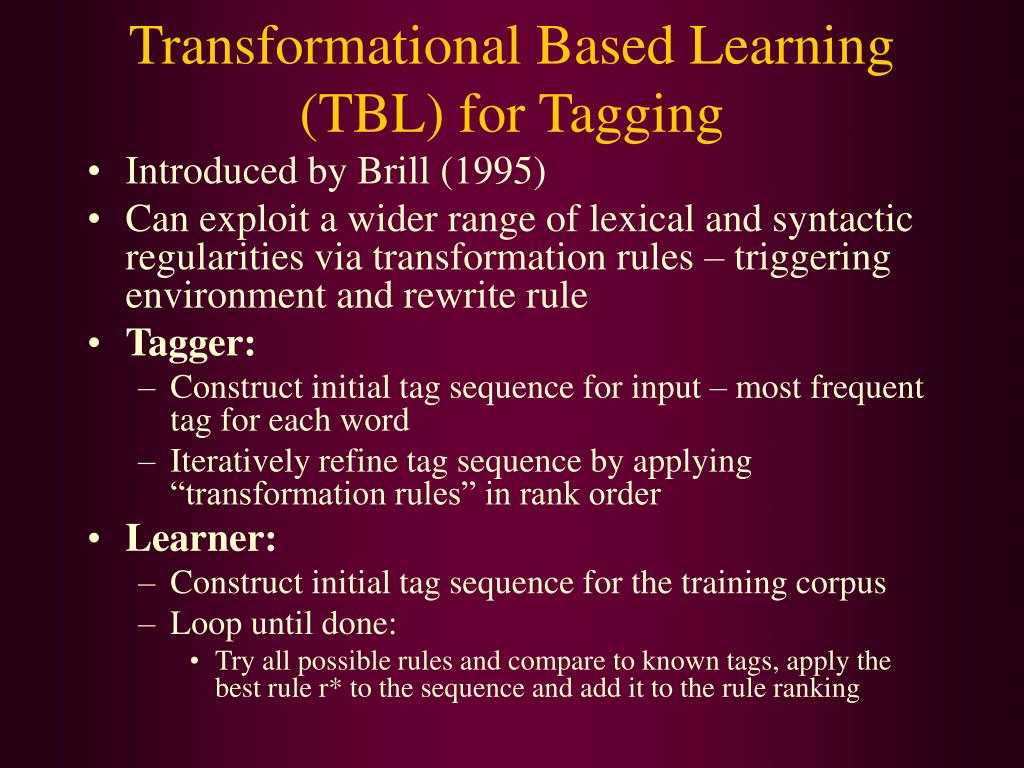 Transformational Based Learning (TBL) for Tagging

• Introduced by Brill (1995)
• Can exploit a wider range of lexical and syntactic regularities via transformation rules – triggering environment and rewrite rule
• Tagger:
– Construct initial tag sequence for input – most frequent tag for each word
– Iteratively refine tag sequence by applying “transformation rules” in rank order
• Learner:
– Construct initial tag sequence for the training corpus
– Loop until done:
• Try all possible rules and compare to known tags, apply the best rule r* to the sequence and add it to the rule ranking